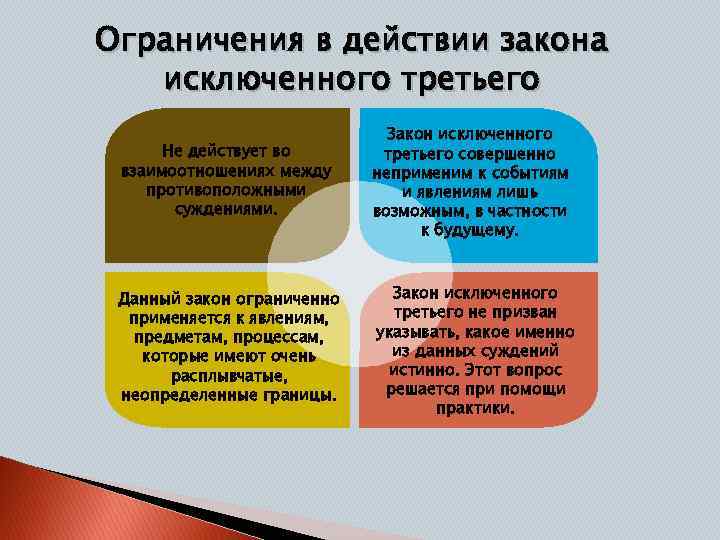 Ограничения в действии закона исключенного третьего

Не действует во взаимоотношениях между противоположными суждениями.

Закон исключенного третьего совершенно неприменим к событиям и явлениям лишь возможным, в частности к будущему.

Данный закон ограниченно применяется к явлениям, предметам, процессам, которые имеют очень расплывчатые, неопределенные границы.

Закон исключенного третьего не призван указывать, какое именно из данных суждений истинно. Этот вопрос решается при помощи практики.